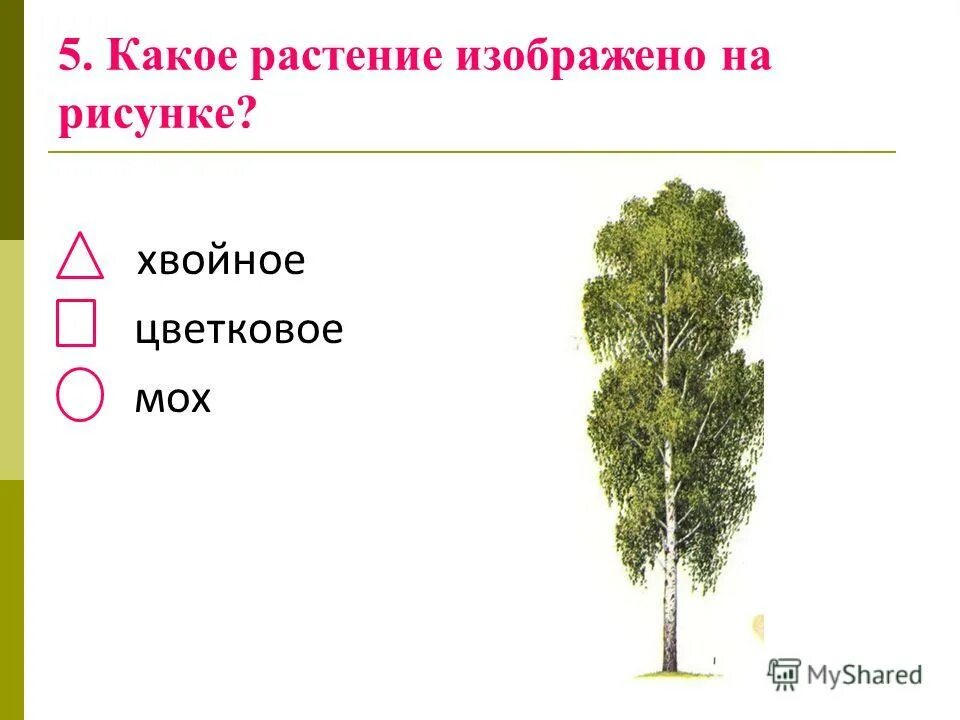 5. Какое растение изображено на рисунке?

хвойное

цветковое

мох

MyShared